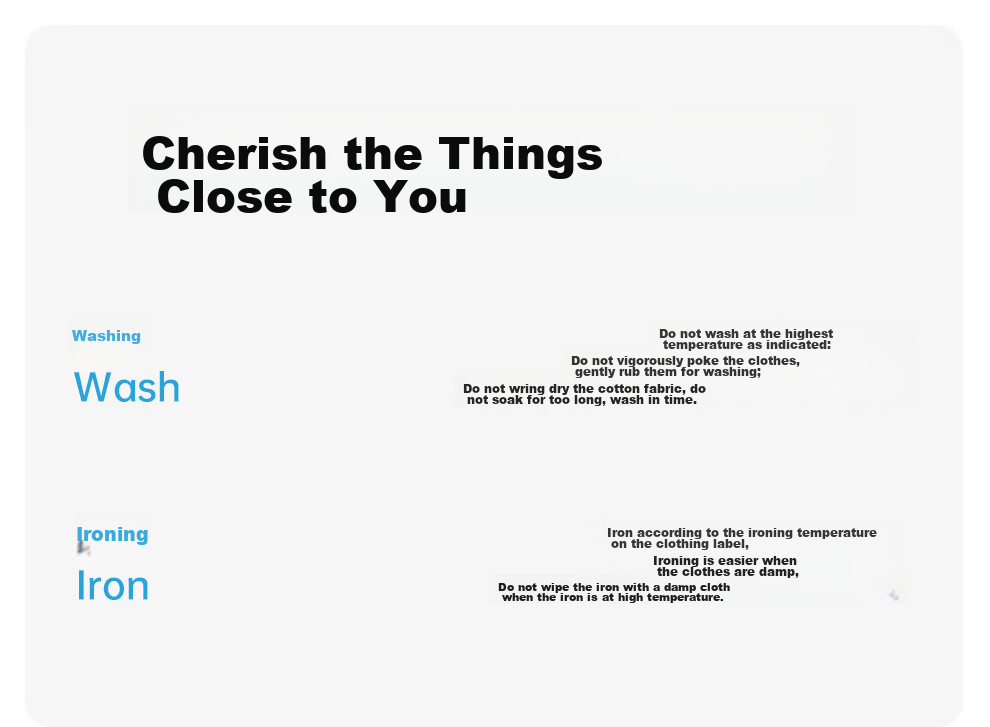 Cherish the Things Close to You

Washing

Wash

Do not wash at the highest temperature as indicated:

Do not vigorously poke the clothes, gently rub them for washing;

Do not wring dry the cotton fabric, do not soak for too long, wash in time.

Ironing

Iron

Iron according to the ironing temperature on the clothing label,

Ironing is easier when the clothes are damp,

Do not wipe the iron with a damp cloth when the iron is at high temperature.